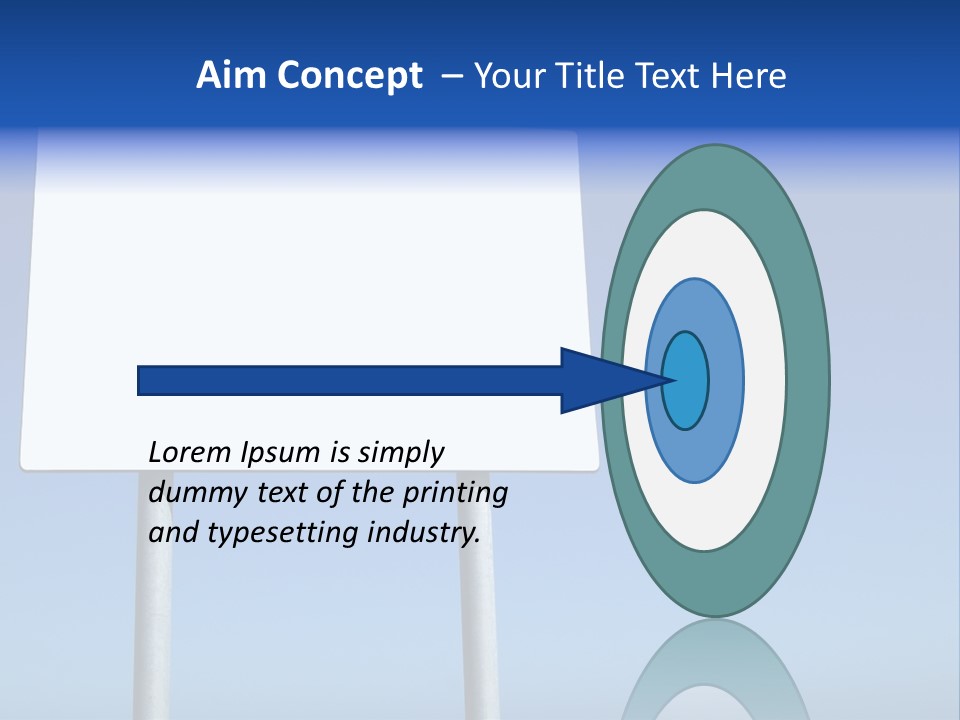 Aim Concept – Your Title Text Here

Lorem Ipsum is simply dummy text of the printing and typesetting industry.